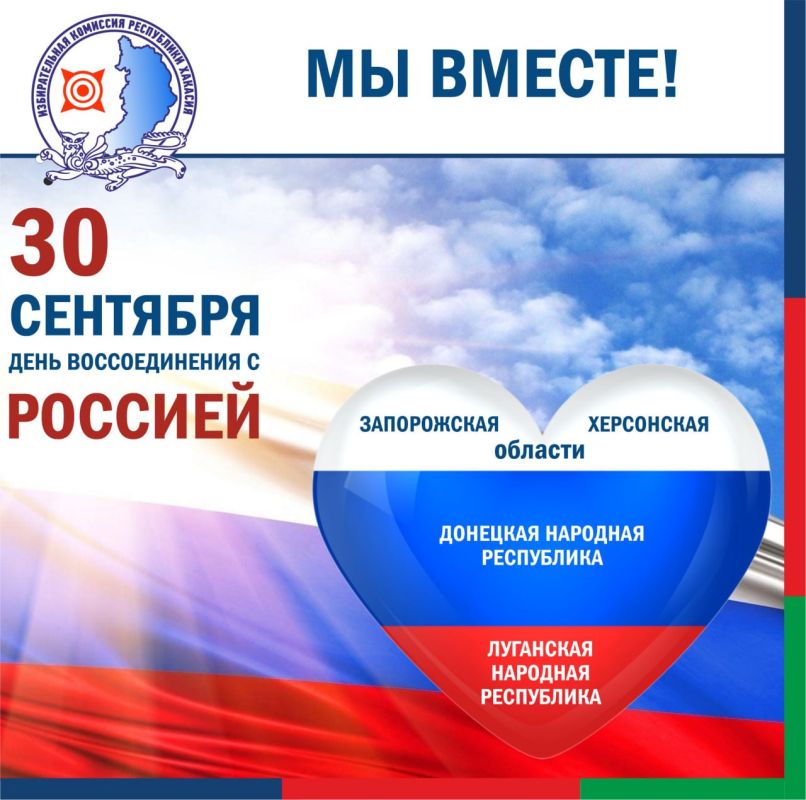 ИЗБИРАТЕЛЬНАЯ КОМИССИЯ РЕСПУБЛИКИ ХАКАСИЯ

МЫ ВМЕСТЕ!

30 СЕНТЯБРЯ
ДЕНЬ ВОССОЕДИНЕНИЯ С
РОССИЕЙ

ЗАПОРОЖСКАЯ ХЕРСОНСКАЯ
области

ДОНЕЦКАЯ НАРОДНАЯ РЕСПУБЛИКА

ЛУГАНСКАЯ НАРОДНАЯ РЕСПУБЛИКА